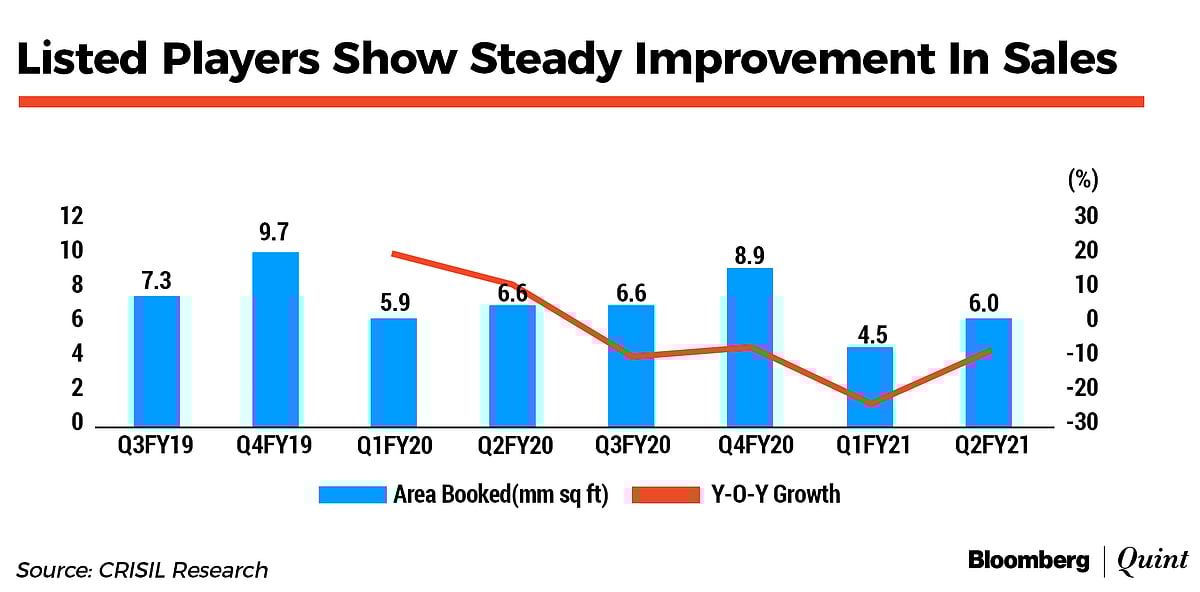 Listed Players Show Steady Improvement In Sales

(%)

12
10
8
6
4
2
0

30
20
10
0
-10
-20
-30

7.3
9.7
5.9
6.6
6.6
8.9
4.5
6.0

Q3FY19
Q4FY19
Q1FY20
Q2FY20
Q3FY20
Q4FY20
Q1FY21
Q2FY21

Area Booked(mm sq ft)
Y-O-Y Growth

Source: CRISIL Research

Bloomberg | Quint